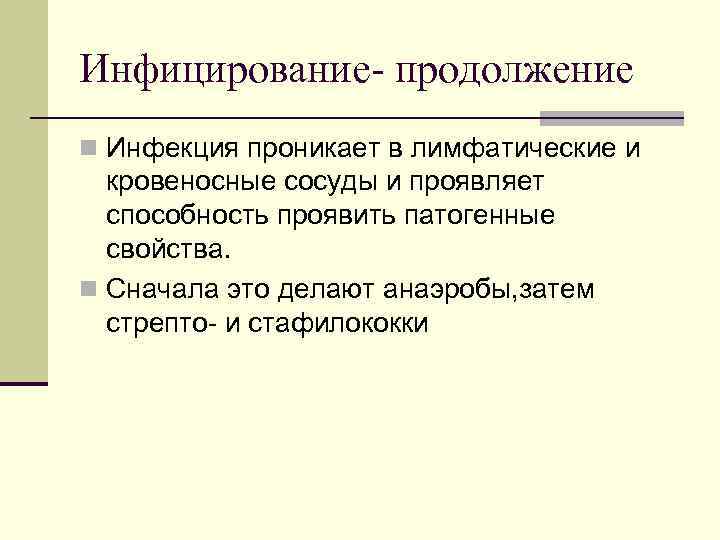 Инфицирование- продолжение

Инфекция проникает в лимфатические и кровеносные сосуды и проявляет способность проявить патогенные свойства.

Сначала это делают анаэробы,затем стрепто- и стафилококки